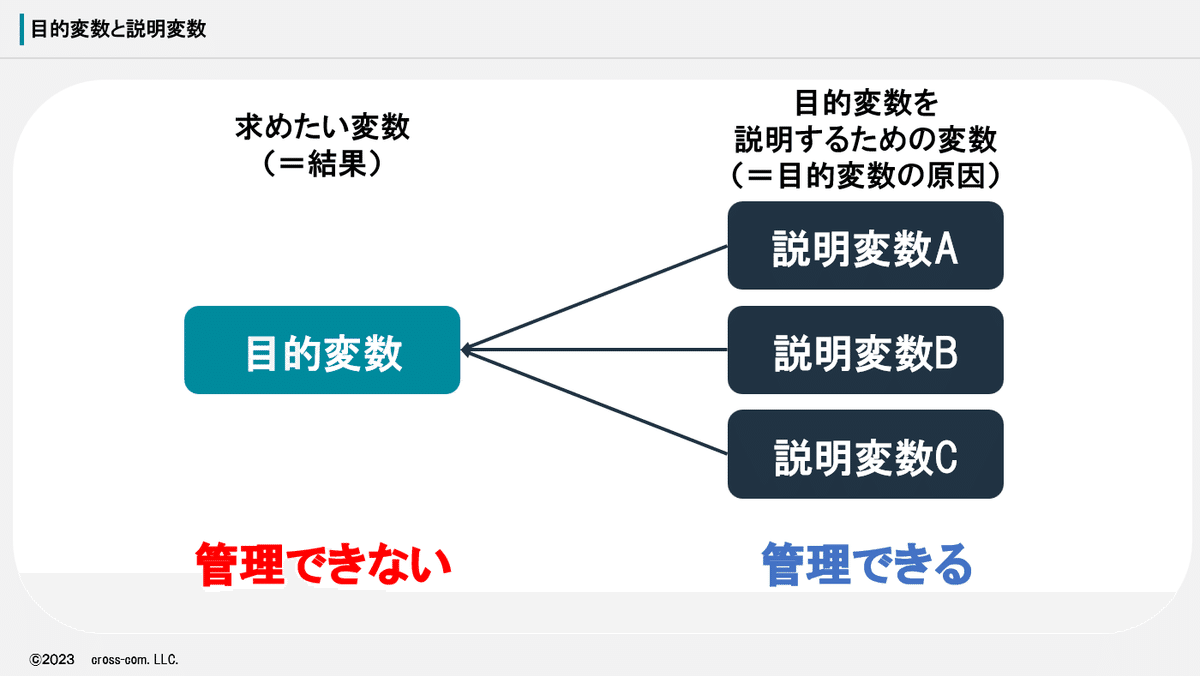 目的変数と説明変数

求めたい変数
（＝結果）

目的変数を
説明するための変数
（＝目的変数の原因）

目的変数

説明変数A

説明変数B

説明変数C

管理できない

管理できる

©2023 cross-com. LLC.